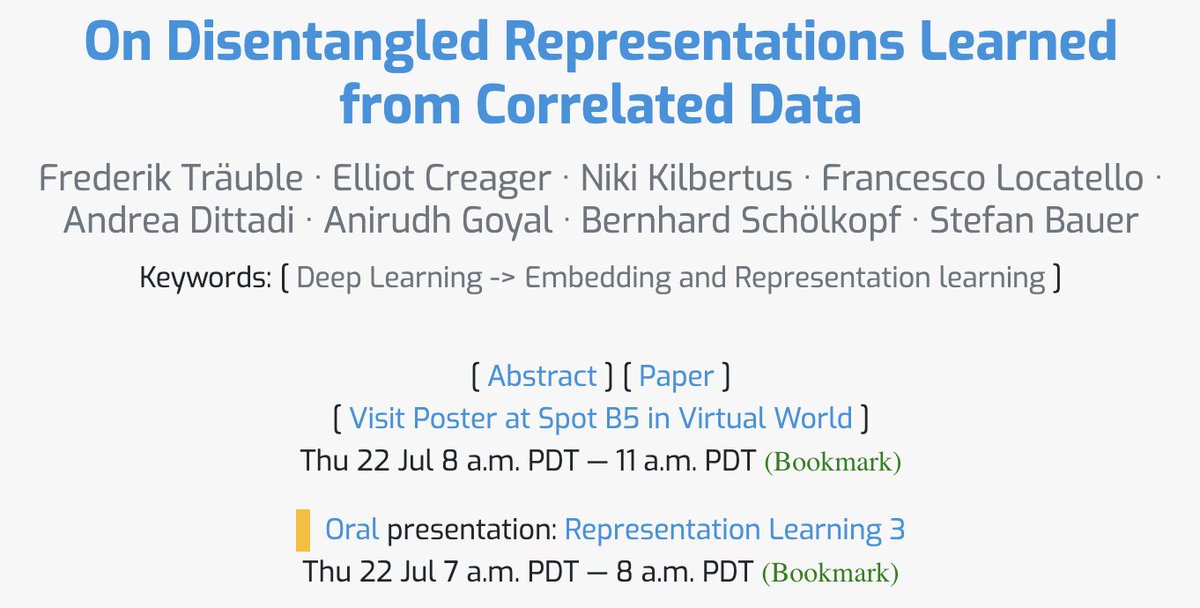 On Disentangled Representations Learned from Correlated Data

Frederik Träuble · Elliot Creager · Niki Kilbertus · Francesco Locatello · Andrea Dittadi · Anirudh Goyal · Bernhard Schölkopf · Stefan Bauer

Keywords: [ Deep Learning -> Embedding and Representation learning ]

[ Abstract ] [ Paper ]
[ Visit Poster at Spot B5 in Virtual World ]
Thu 22 Jul 8 a.m. PDT — 11 a.m. PDT (Bookmark)

Oral presentation: Representation Learning 3
Thu 22 Jul 7 a.m. PDT — 8 a.m. PDT (Bookmark)